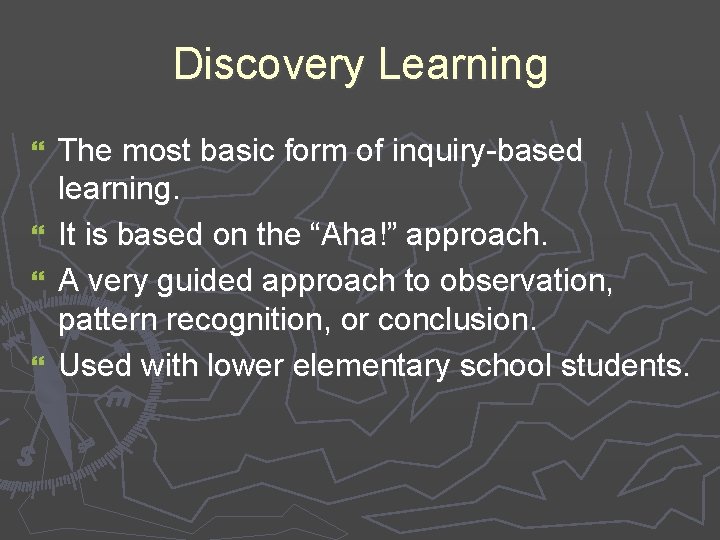 Discovery Learning

The most basic form of inquiry-based learning.

It is based on the “Aha!” approach.

A very guided approach to observation, pattern recognition, or conclusion.

Used with lower elementary school students.